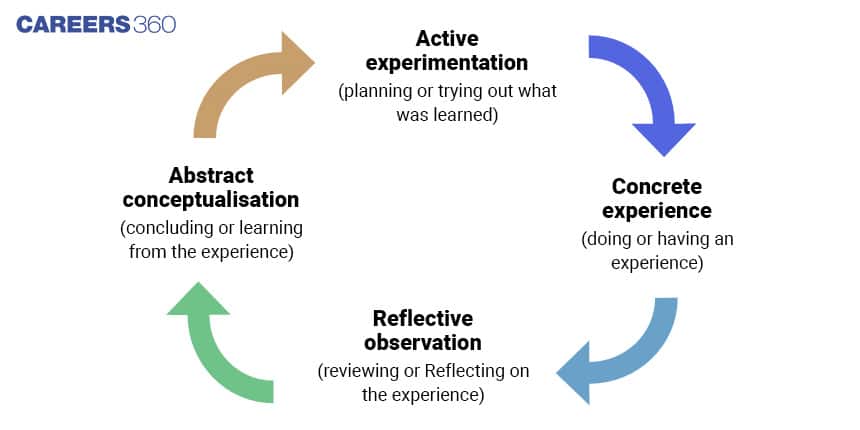 CAREERS360

Active experimentation
(planning or trying out what was learned)

Concrete experience
(doing or having an experience)

Reflective observation
(reviewing or Reflecting on the experience)

Abstract conceptualisation
(concluding or learning from the experience)